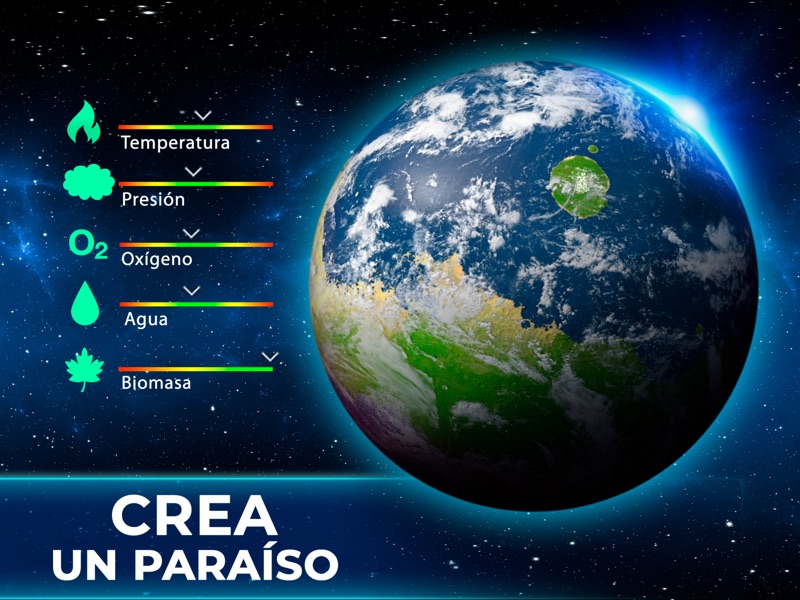 Temperatura

Presión

$O_2$

Oxígeno

Agua

Biomasa

CREA
UN PARAÍSO